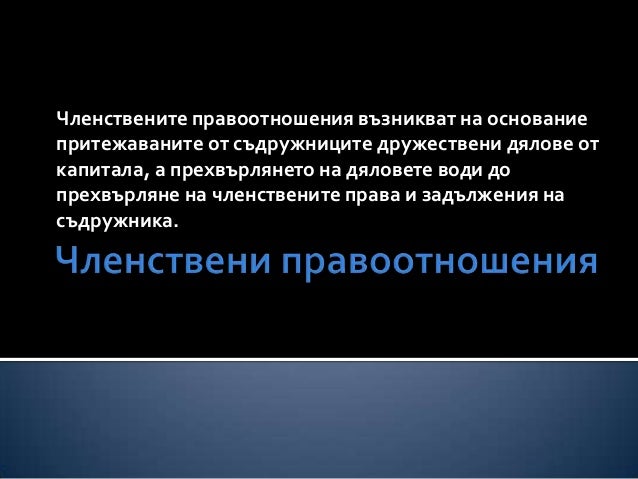 Членствените правоотношения възникват на основание притежаваните от съдружниците дружествени дялове от капитала, а прехвърлянето на дяловете води до прехвърляне на членствените права и задължения на съдружника.

Членствени правоотношения